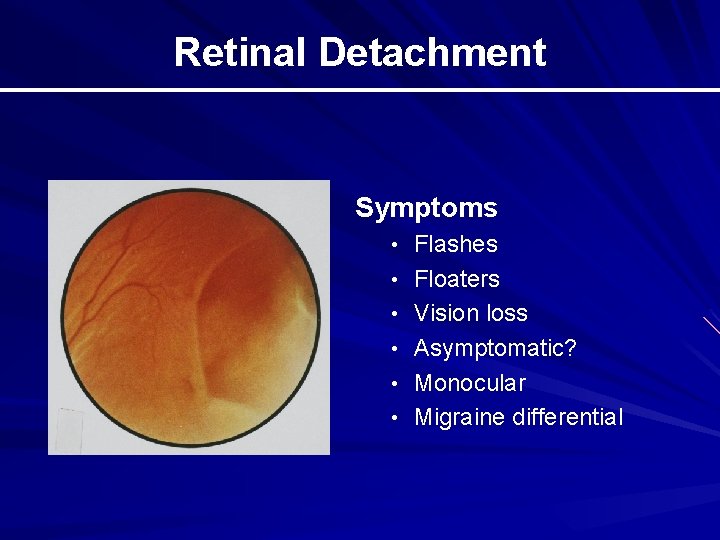 Retinal Detachment

Symptoms
• Flashes
• Floaters
• Vision loss
• Asymptomatic?
• Monocular
• Migraine differential